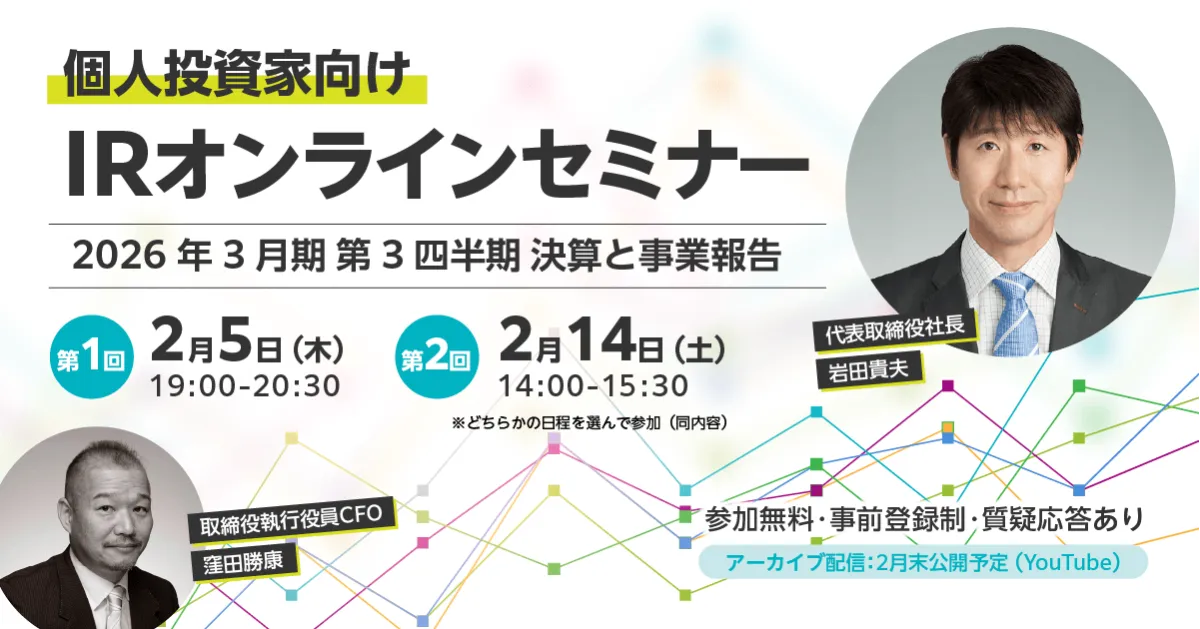 個人投資家向け

IRオンラインセミナー

2026 年 3 月期 第 3 四半期 決算と事業報告

第1回 2月5日（木）
19:00-20:30

第2回 2月14日（土）
14:00-15:30

※どちらかの日程を選んで参加（同内容）

代表取締役社長
岩田貴夫

取締役執行役員CFO
窪田勝康

参加無料・事前登録制・質疑応答あり

アーカイブ配信：2月末公開予定（YouTube）